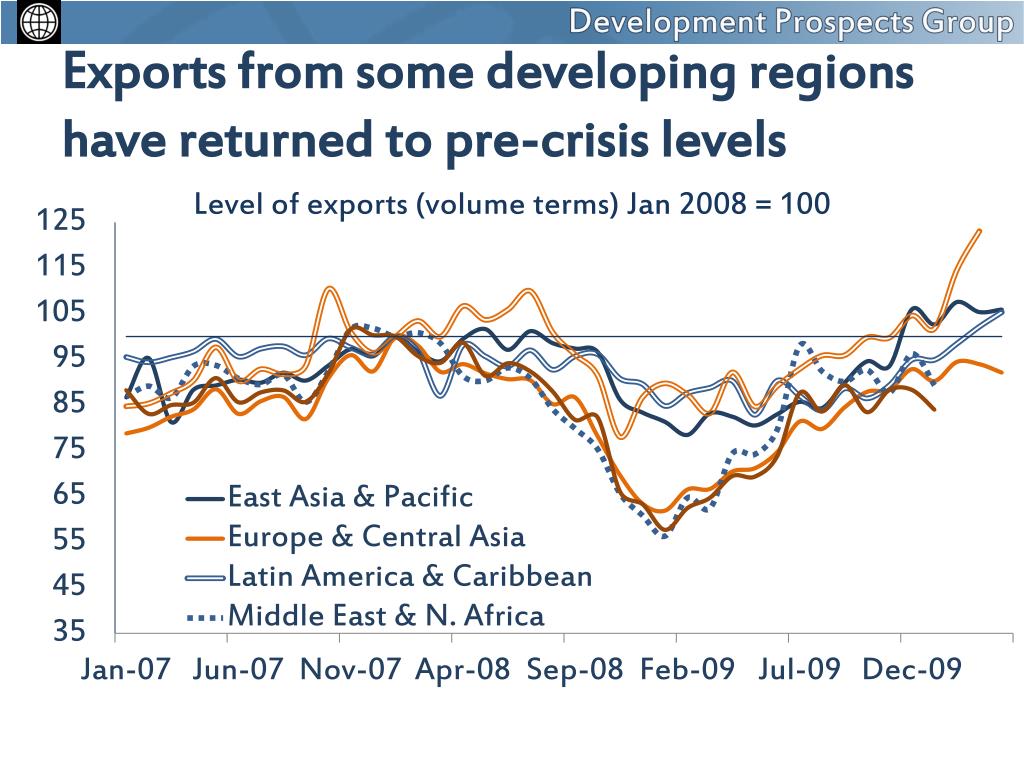 Development Prospects Group

Exports from some developing regions have returned to pre-crisis levels

Level of exports (volume terms) Jan 2008 = 100

125
115
105
95
85
75
65
55
45
35

East Asia & Pacific
Europe & Central Asia
Latin America & Caribbean
Middle East & N. Africa

Jan-07 Jun-07 Nov-07 Apr-08 Sep-08 Feb-09 Jul-09 Dec-09